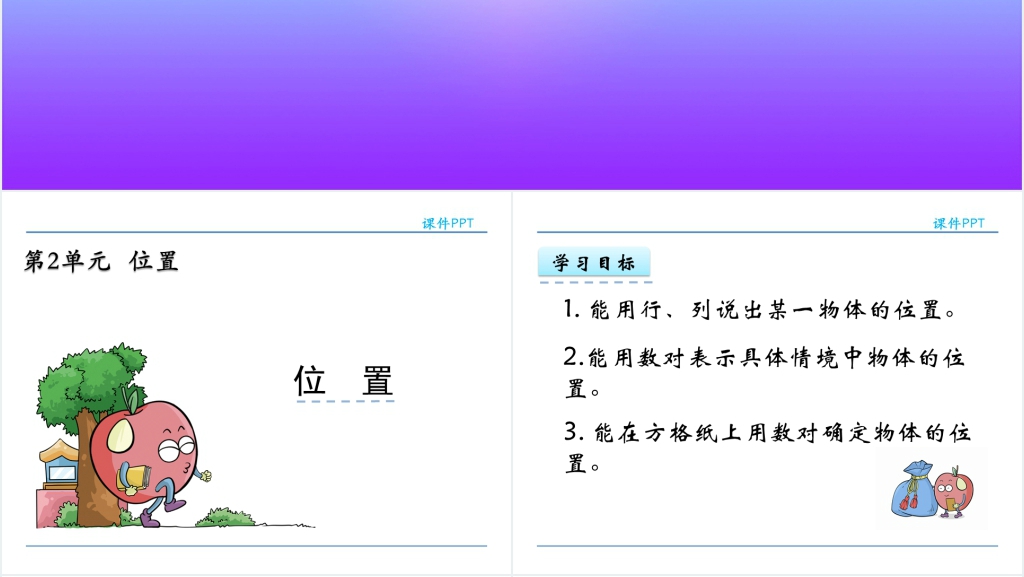 课件PPT

第2单元 位置

位 置

课件PPT

学习目标

1. 能用行、列说出某一物体的位置。

2.能用数对表示具体情境中物体的位置。

3. 能在方格纸上用数对确定物体的位置。